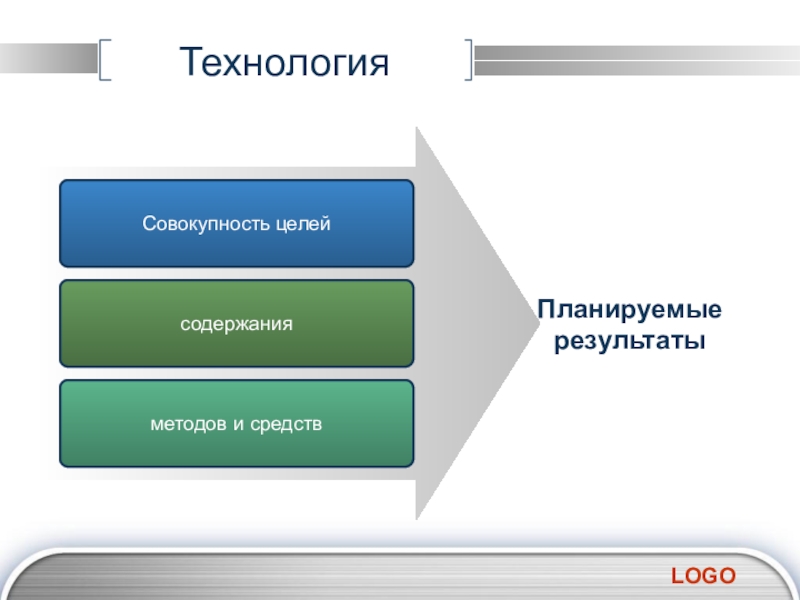 Технология

Совокупность целей

содержания

методов и средств

Планируемые результаты

LOGO